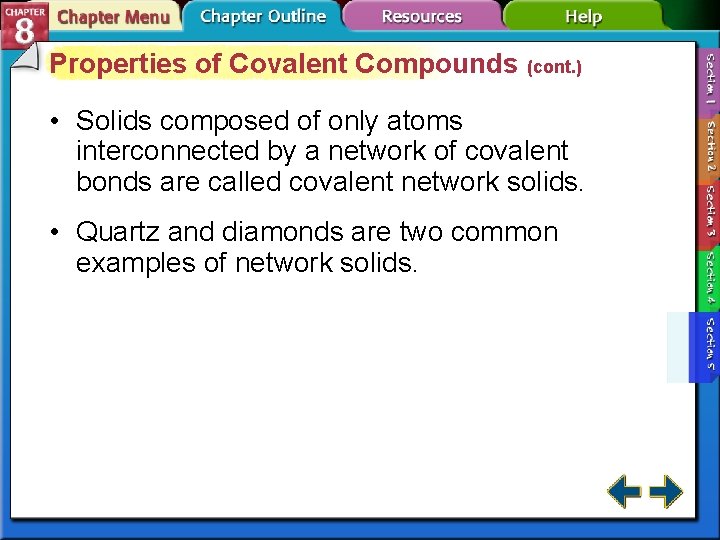 CHAPTER 8

Chapter Menu

Chapter Outline

Resources

Help

Properties of Covalent Compounds (cont.)

• Solids composed of only atoms interconnected by a network of covalent bonds are called covalent network solids.

• Quartz and diamonds are two common examples of network solids.

Section 1

Section 2

Section 3

Section 4

Section 5